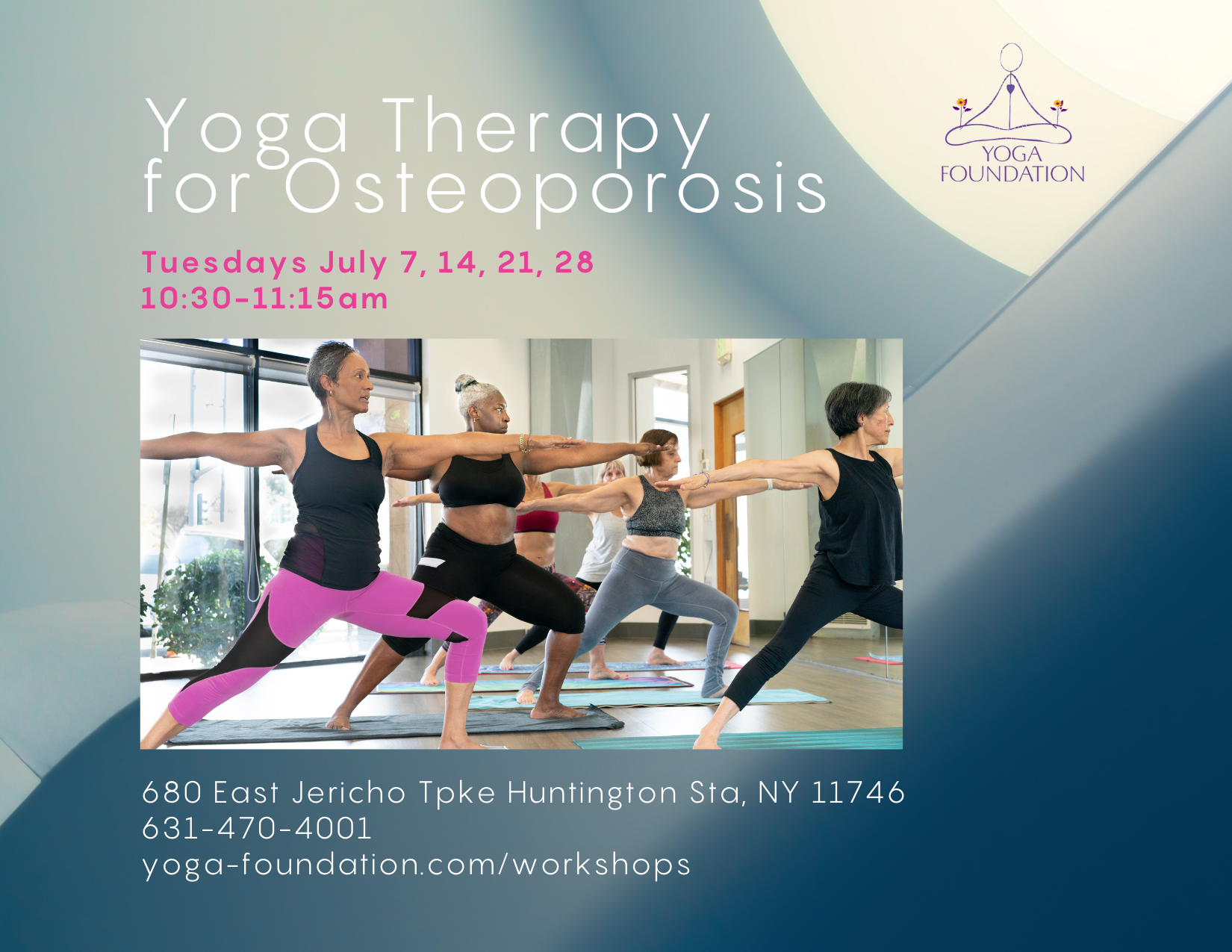 Yoga Therapy for Osteoporosis

YOGA FOUNDATION

Tuesdays July 7, 14, 21, 28
10:30-11:15am

680 East Jericho Tpke Huntington Sta, NY 11746
631-470-4001
yoga-foundation.com/workshops